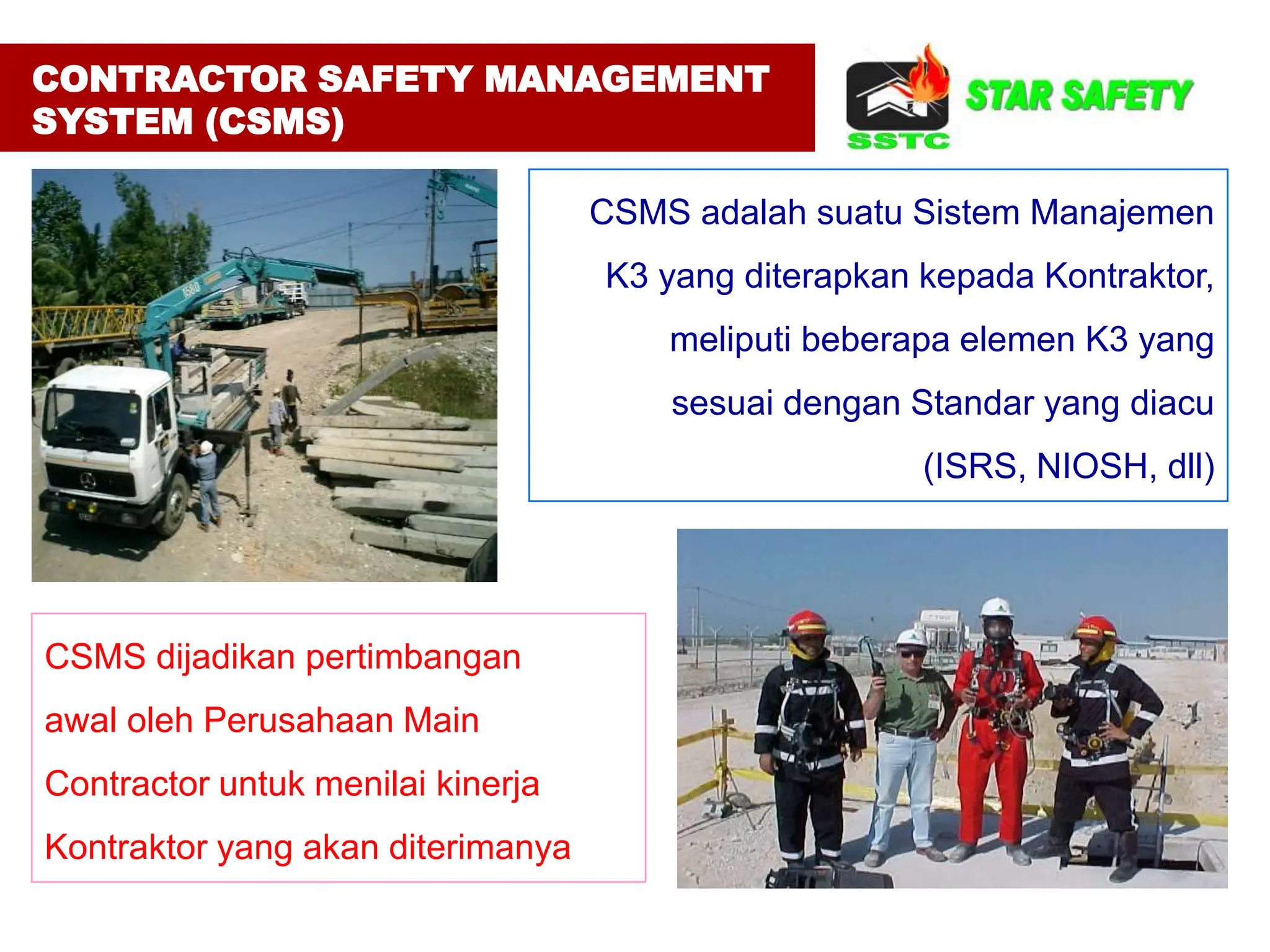 CONTRACTOR SAFETY MANAGEMENT SYSTEM (CSMS)

SSTC

STAR SAFETY

CSMS adalah suatu Sistem Manajemen K3 yang diterapkan kepada Kontraktor, meliputi beberapa elemen K3 yang sesuai dengan Standar yang diacu (ISRS, NIOSH, dll)

CSMS dijadikan pertimbangan awal oleh Perusahaan Main Contractor untuk menilai kinerja Kontraktor yang akan diterimanya